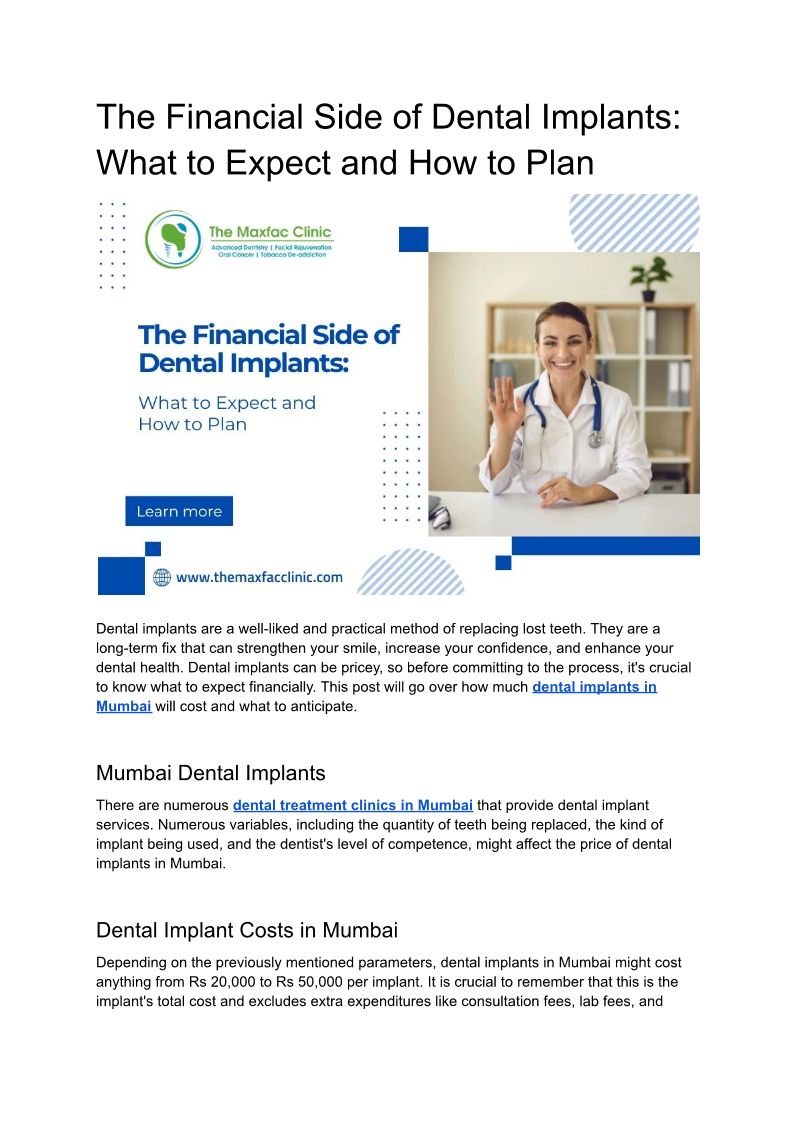 The Financial Side of Dental Implants: What to Expect and How to Plan

The Maxfac Clinic
Advanced Dentistry | Facial Rejuvenation
Oral Cancer | Tobacco De-addiction

The Financial Side of Dental Implants:
What to Expect and How to Plan

Learn more

www.themaxfacclinic.com

Dental implants are a well-liked and practical method of replacing lost teeth. They are a long-term fix that can strengthen your smile, increase your confidence, and enhance your dental health. Dental implants can be pricey, so before committing to the process, it's crucial to know what to expect financially. This post will go over how much dental implants in Mumbai will cost and what to anticipate.

Mumbai Dental Implants

There are numerous dental treatment clinics in Mumbai that provide dental implant services. Numerous variables, including the quantity of teeth being replaced, the kind of implant being used, and the dentist's level of competence, might affect the price of dental implants in Mumbai.

Dental Implant Costs in Mumbai

Depending on the previously mentioned parameters, dental implants in Mumbai might cost anything from Rs 20,000 to Rs 50,000 per implant. It is crucial to remember that this is the implant's total cost and excludes extra expenditures like consultation fees, lab fees, and